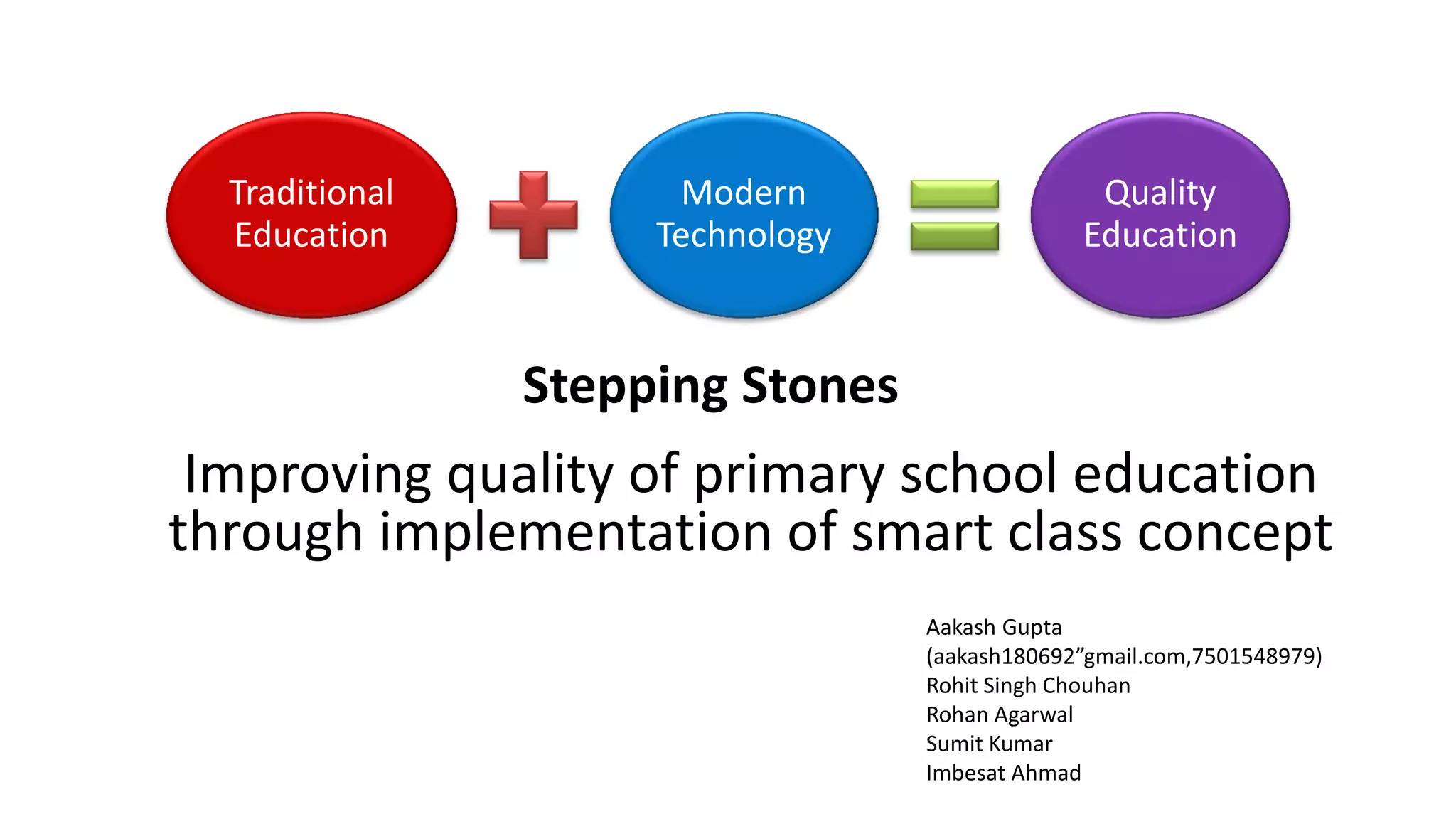 Traditional Education

Modern Technology

Quality Education

Stepping Stones

Improving quality of primary school education through implementation of smart class concept

Aakash Gupta
(aakash180692”gmail.com,7501548979)
Rohit Singh Chouhan
Rohan Agarwal
Sumit Kumar
Imbesat Ahmad